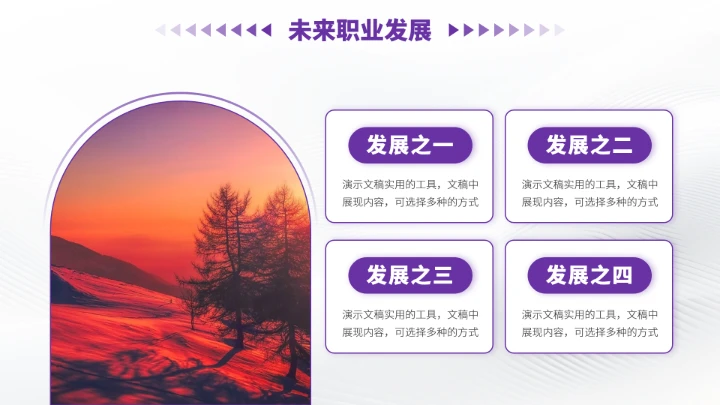 未来职业发展

发展之一

演示文稿实用的工具，文稿中展现内容，可选择多种的方式

发展之二

演示文稿实用的工具，文稿中展现内容，可选择多种的方式

发展之三

演示文稿实用的工具，文稿中展现内容，可选择多种的方式

发展之四

演示文稿实用的工具，文稿中展现内容，可选择多种的方式